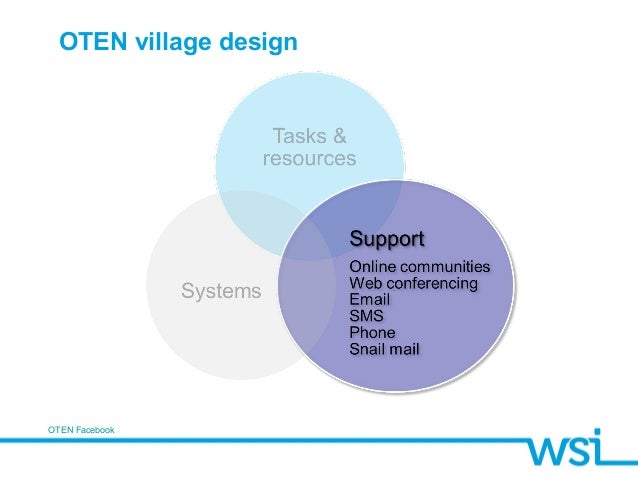 OTEN village design

Tasks & resources

Systems

Support

Online communities
Web conferencing
Email
SMS
Phone
Snail mail

OTEN Facebook

wsi